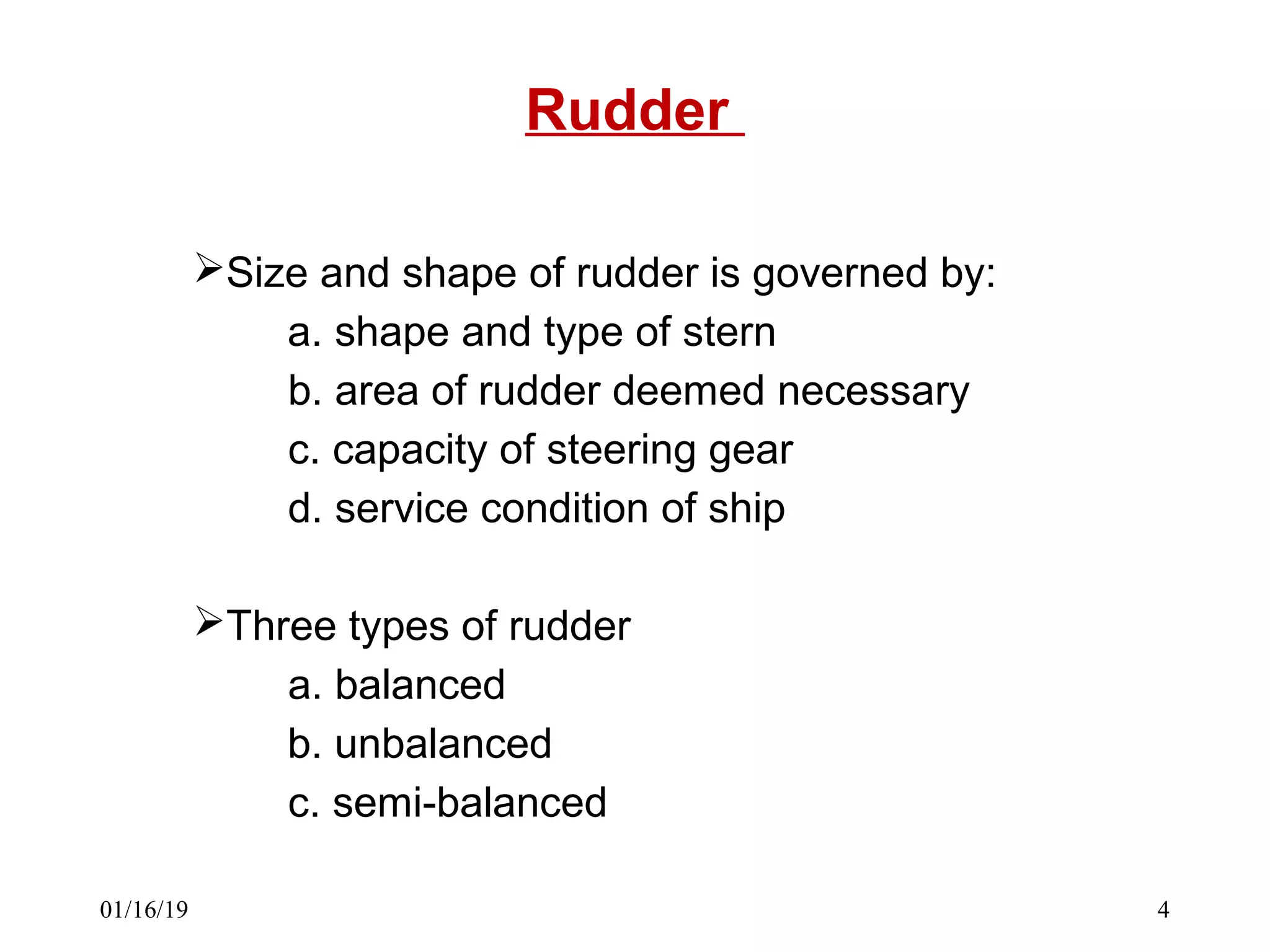 Rudder

➢Size and shape of rudder is governed by:

a. shape and type of stern

b. area of rudder deemed necessary

c. capacity of steering gear

d. service condition of ship

➢Three types of rudder

a. balanced

b. unbalanced

c. semi-balanced

01/16/19

4